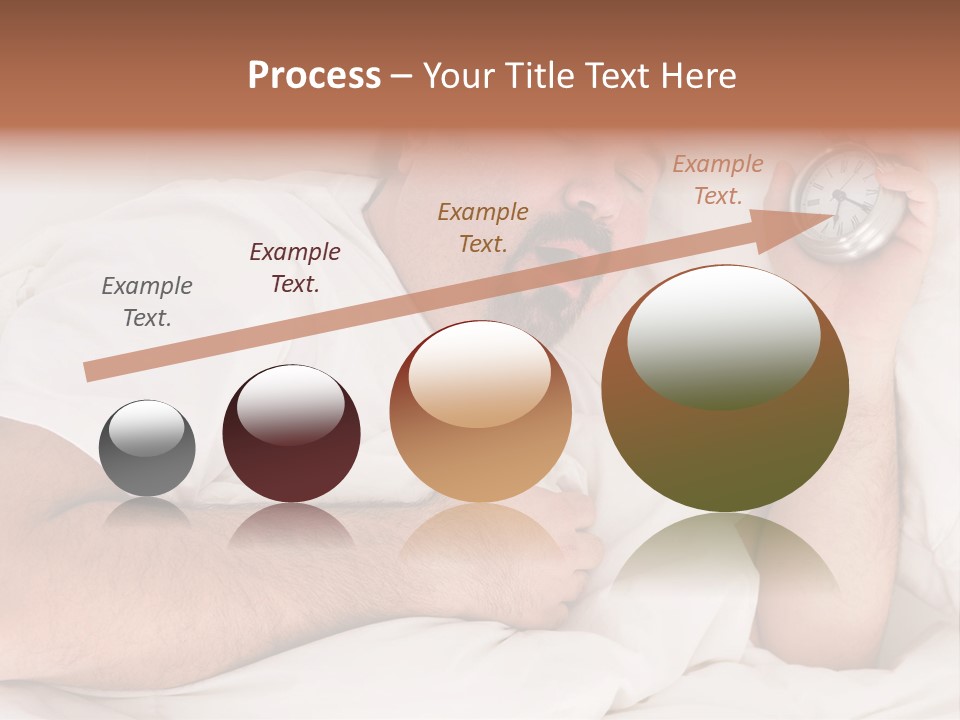 Process – Your Title Text Here

Example Text.

Example Text.

Example Text.

Example Text.